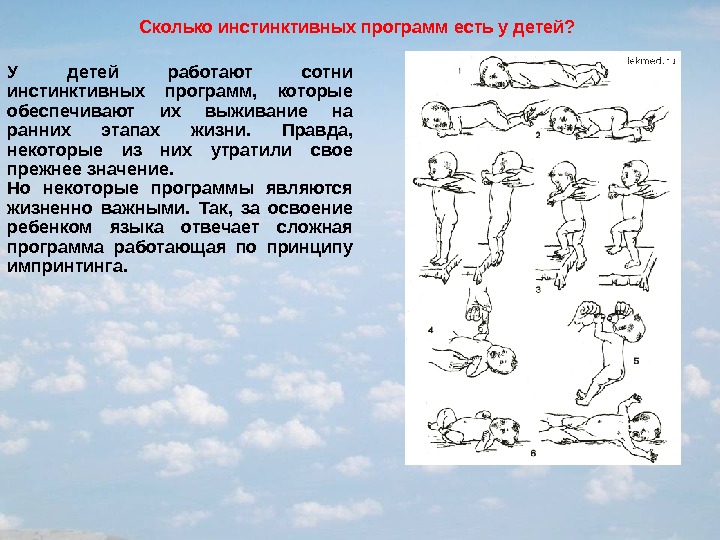 Сколько инстинктивных программ есть у детей?

У детей работают сотни инстинктивных программ, которые обеспечивают их выживание на ранних этапах жизни. Правда, некоторые из них утратили свое прежнее значение.
Но некоторые программы являются жизненно важными. Так, за освоение ребенком языка отвечает сложная программа работающая по принципу импринтинга.

lekmed.ru

1

2

3

4

5

6